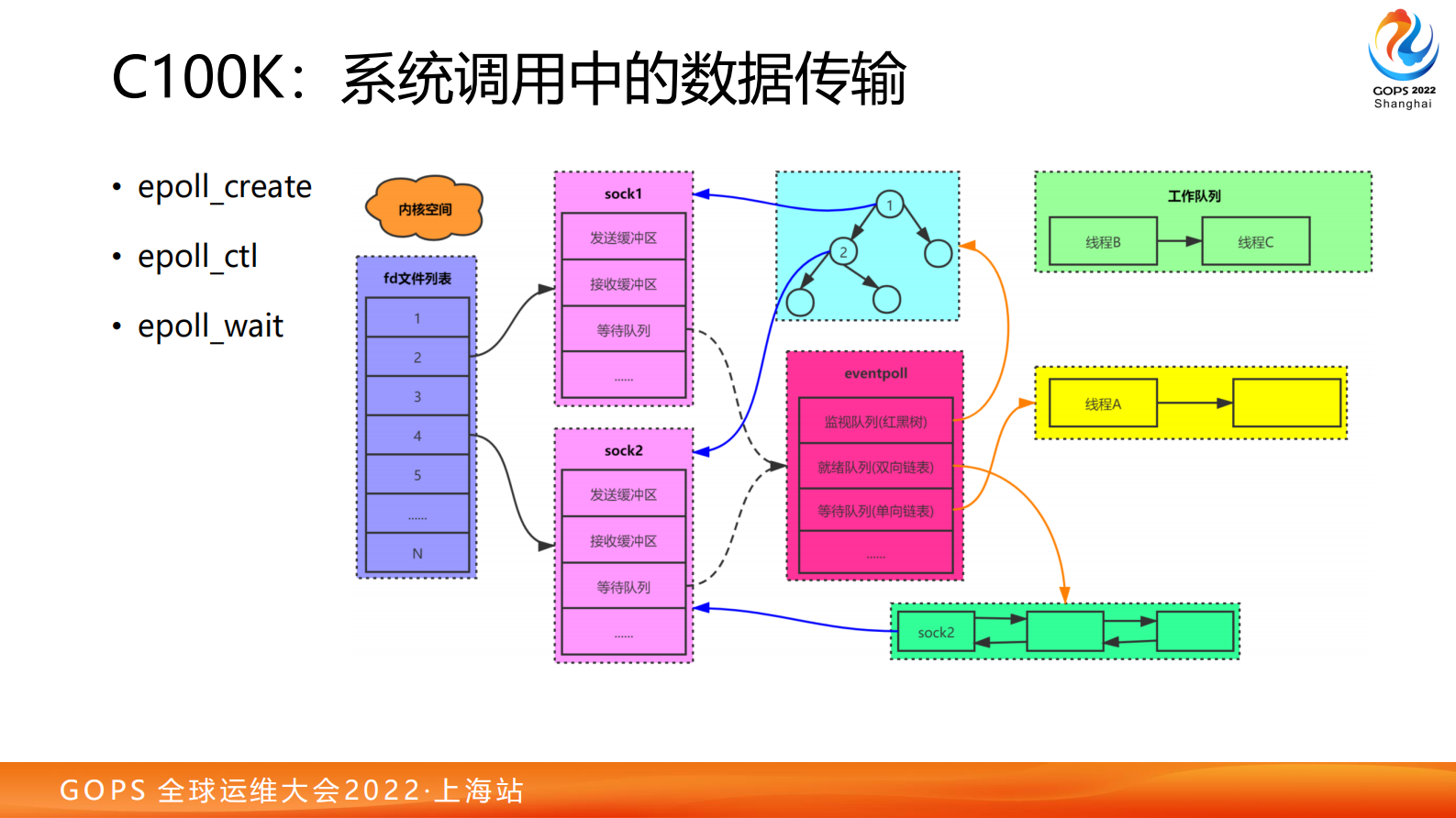 C100K：系统调用中的数据传输

GOPS 2022
Shanghai

• epoll_create
• epoll_ctl
• epoll_wait

内核空间

fd文件列表
1
2
3
4
5
......
N

sock1
发送缓冲区
接收缓冲区
等待队列
......

sock2
发送缓冲区
接收缓冲区
等待队列
......

1
2

eventpoll
监视队列(红黑树)
就绪队列(双向链表)
等待队列(单向链表)
......

工作队列
线程B
线程C

线程A

sock2

GOPS 全球运维大会2022·上海站